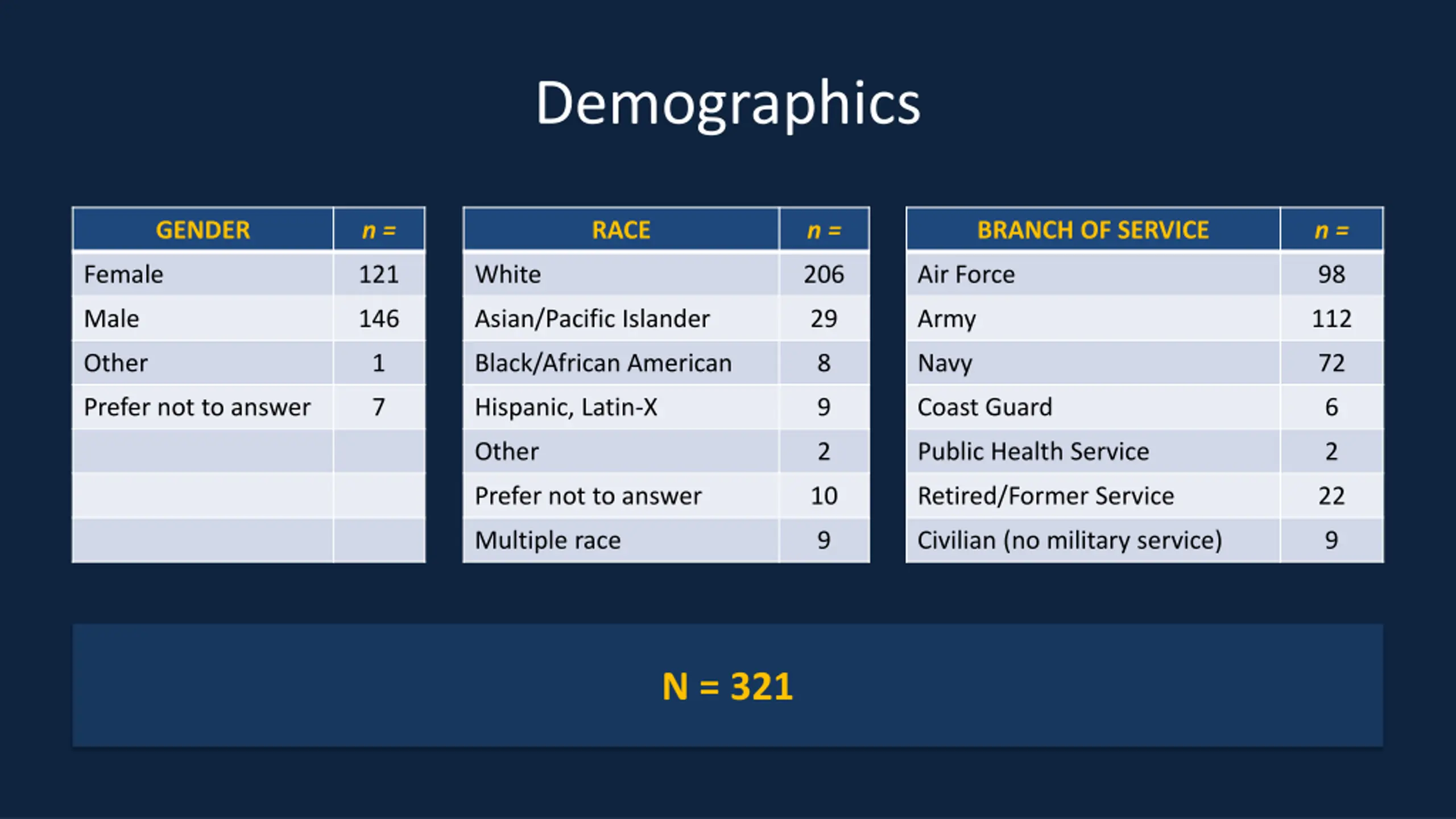 Demographics

| GENDER | n = |
|---|---|
| Female | 121 |
| Male | 146 |
| Other | 1 |
| Prefer not to answer | 7 |
| | |
| | |
| | |

| RACE | n = |
|---|---|
| White | 206 |
| Asian/Pacific Islander | 29 |
| Black/African American | 8 |
| Hispanic, Latin-X | 9 |
| Other | 2 |
| Prefer not to answer | 10 |
| Multiple race | 9 |

| BRANCH OF SERVICE | n = |
|---|---|
| Air Force | 98 |
| Army | 112 |
| Navy | 72 |
| Coast Guard | 6 |
| Public Health Service | 2 |
| Retired/Former Service | 22 |
| Civilian (no military service) | 9 |

N = 321